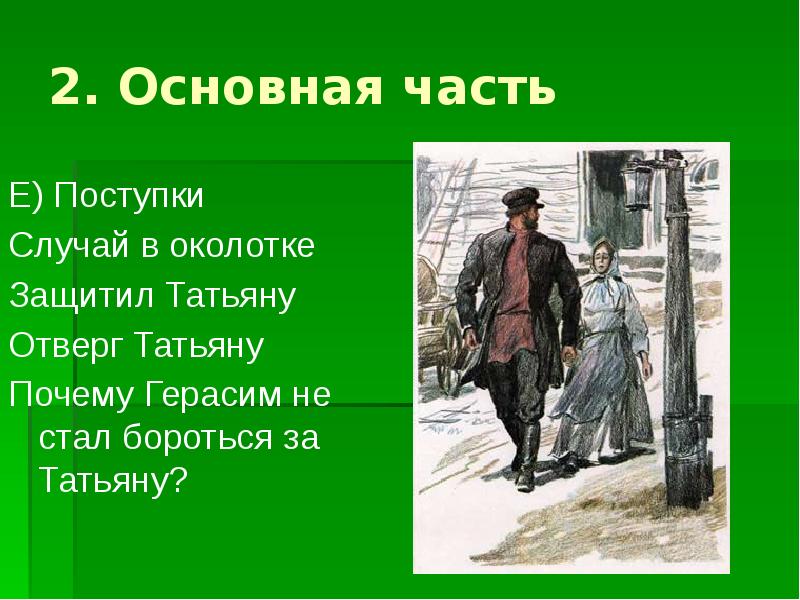 2. Основная часть

Е) Поступки

Случай в околотке

Защитил Татьяну

Отверг Татьяну

Почему Герасим не стал бороться за Татьяну?